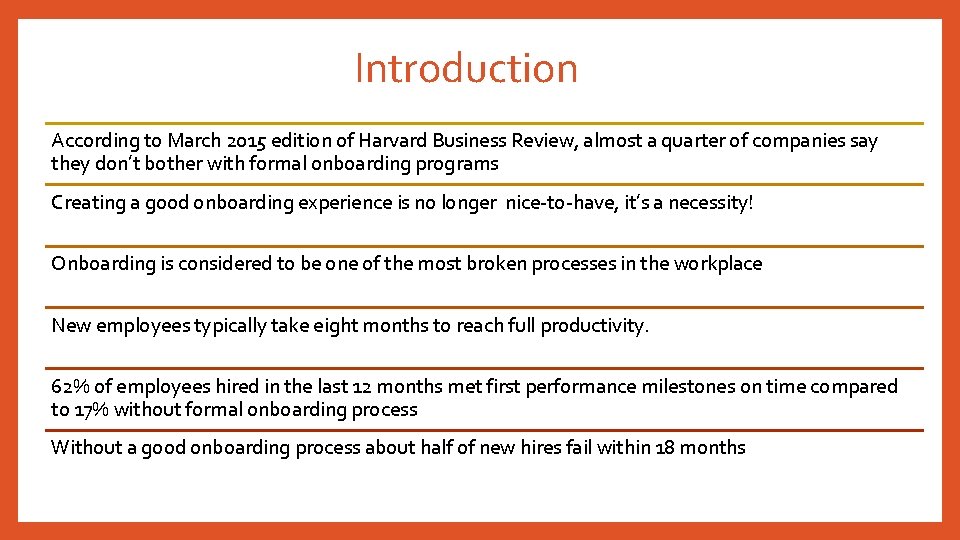 Introduction

According to March 2015 edition of Harvard Business Review, almost a quarter of companies say they don't bother with formal onboarding programs

Creating a good onboarding experience is no longer nice-to-have, it's a necessity!

Onboarding is considered to be one of the most broken processes in the workplace

New employees typically take eight months to reach full productivity.

62% of employees hired in the last 12 months met first performance milestones on time compared to 17% without formal onboarding process

Without a good onboarding process about half of new hires fail within 18 months